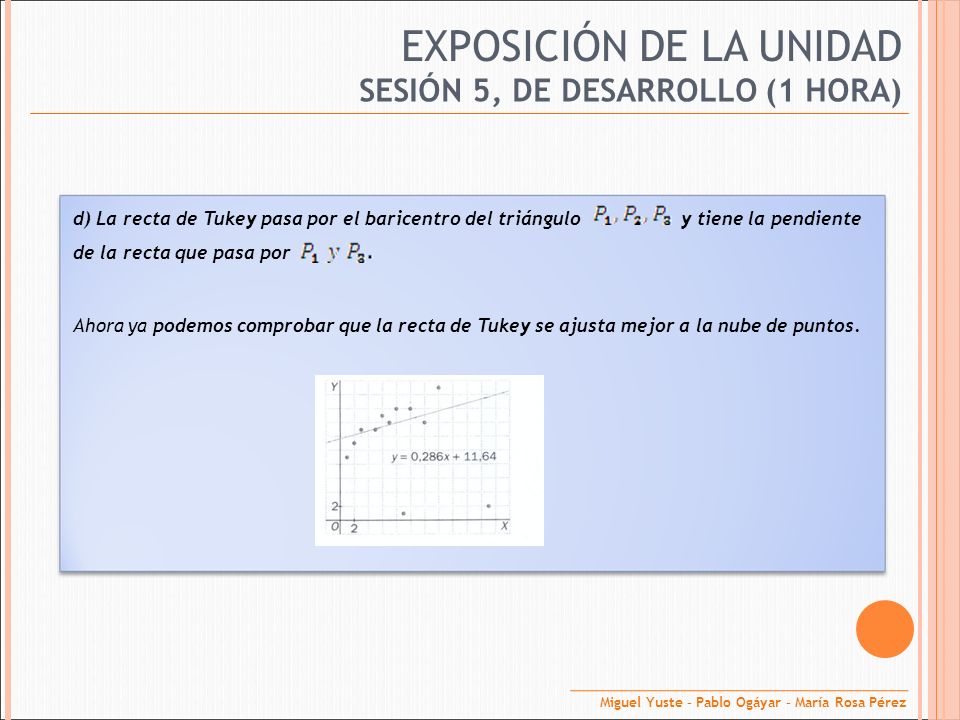 EXPOSICIÓN DE LA UNIDAD
SESIÓN 5, DE DESARROLLO (1 HORA)

d) La recta de Tukey pasa por el baricentro del triángulo $P_1, P_2, P_3$ y tiene la pendiente de la recta que pasa por $P_1$ y $P_3$.

Ahora ya podemos comprobar que la recta de Tukey se ajusta mejor a la nube de puntos.

Y
$y = 0,286x + 11,64$
2
O 2 X

Miguel Yuste - Pablo Ogáyar - María Rosa Pérez